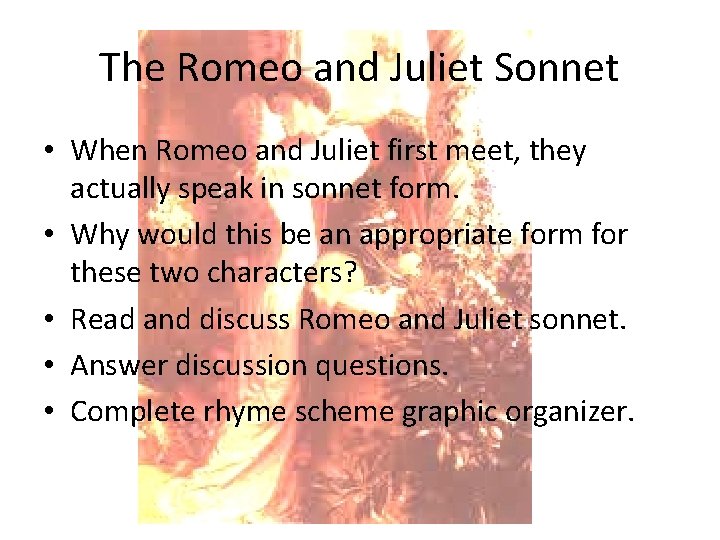 The Romeo and Juliet Sonnet

• When Romeo and Juliet first meet, they actually speak in sonnet form.
• Why would this be an appropriate form for these two characters?
• Read and discuss Romeo and Juliet sonnet.
• Answer discussion questions.
• Complete rhyme scheme graphic organizer.